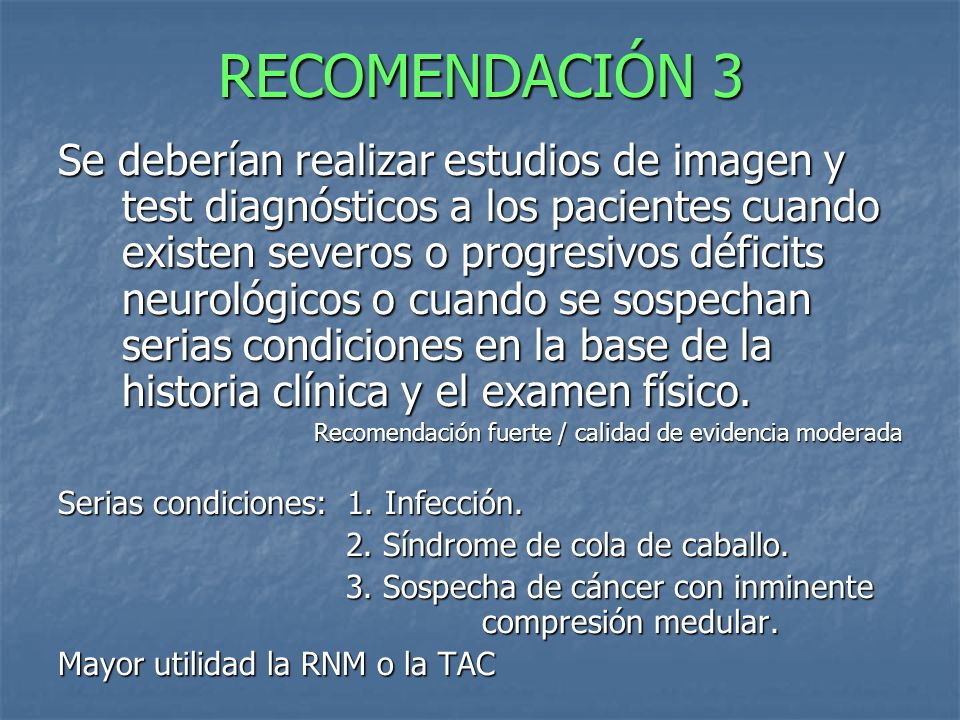 RECOMENDACIÓN 3

Se deberían realizar estudios de imagen y test diagnósticos a los pacientes cuando existen severos o progresivos déficits neurológicos o cuando se sospechan serias condiciones en la base de la historia clínica y el examen físico.

Recomendación fuerte / calidad de evidencia moderada

Serias condiciones: 1. Infección.
2. Síndrome de cola de caballo.
3. Sospecha de cáncer con inminente compresión medular.

Mayor utilidad la RNM o la TAC